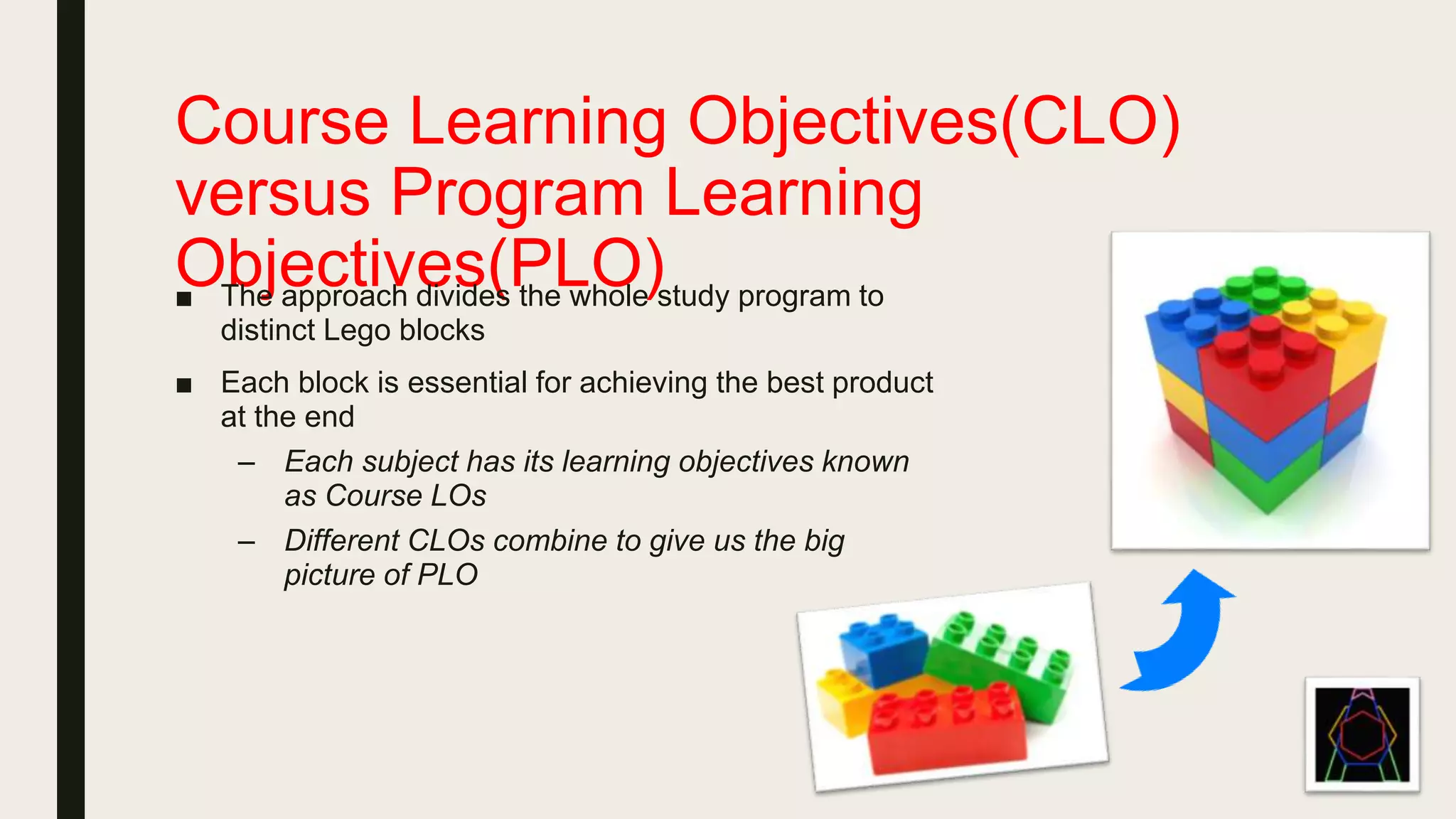 Course Learning Objectives(CLO) versus Program Learning Objectives(PLO)

■ The approach divides the whole study program to distinct Lego blocks

■ Each block is essential for achieving the best product at the end

– *Each subject has its learning objectives known as Course LOs*

– *Different CLOs combine to give us the big picture of PLO*